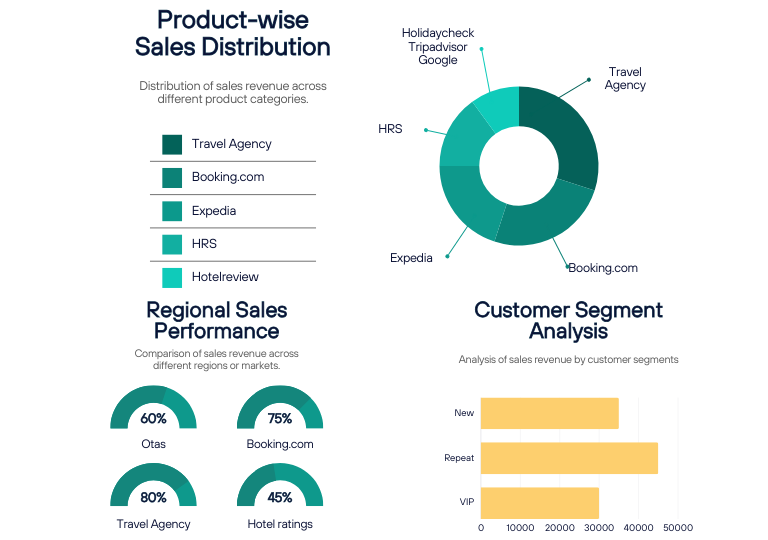 Product-wise Sales Distribution

Distribution of sales revenue across different product categories.

Travel Agency
Booking.com
Expedia
HRS
Hotelreview

Holidaycheck
Tripadvisor
Google

Travel Agency

HRS

Expedia

Booking.com

Regional Sales Performance

Comparison of sales revenue across different regions or markets.

60%
Otas

75%
Booking.com

80%
Travel Agency

45%
Hotel ratings

Customer Segment Analysis

Analysis of sales revenue by customer segments

New
Repeat
VIP

0 10000 20000 30000 40000 50000